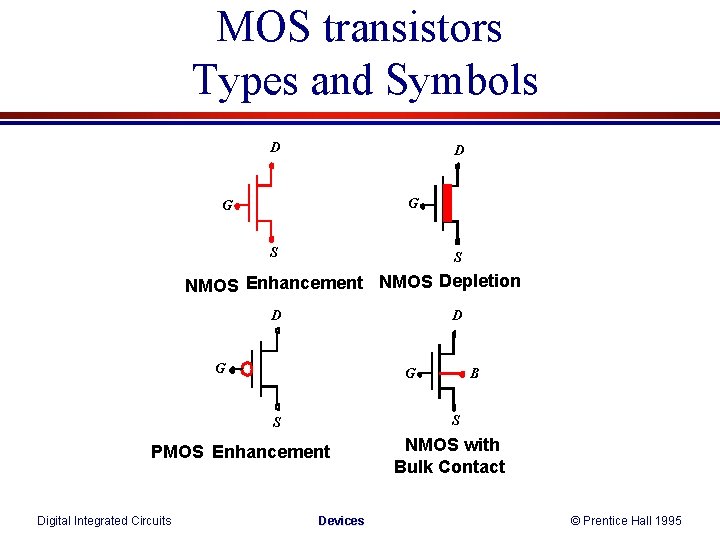 MOS transistors
Types and Symbols

D
G
S
NMOS Enhancement

D
G
S
NMOS Depletion

D
G
S
PMOS Enhancement

D
G
B
S
NMOS with Bulk Contact

Digital Integrated Circuits
Devices
© Prentice Hall 1995